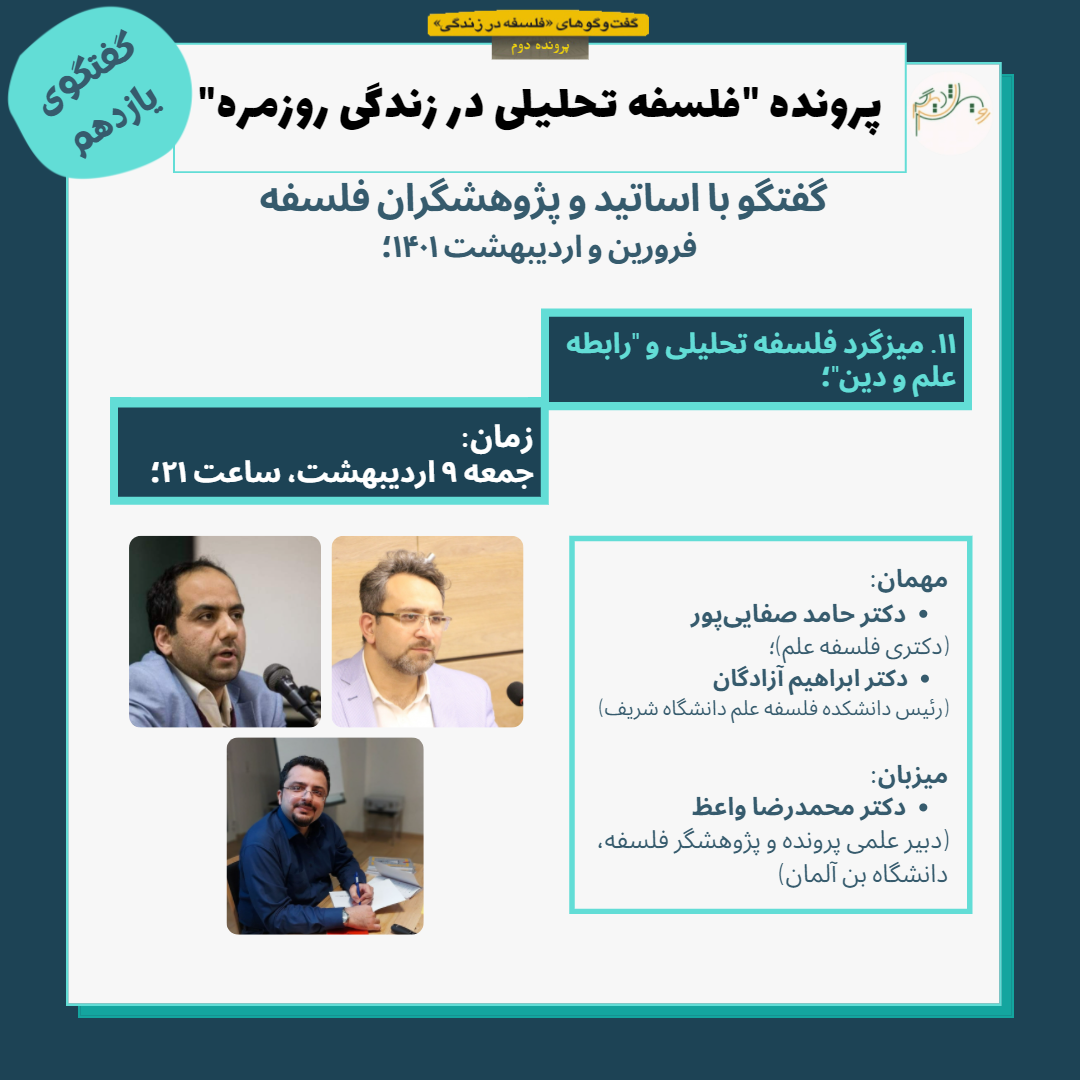 گفت‌وگوهای «فلسفه در زندگی»
پرونده دوم

گفتگوی یازدهم

پرونده "فلسفه تحلیلی در زندگی روزمره"

گفتگو با اساتید و پژوهشگران فلسفه
فرورین و اردیبهشت ۱۴۰۱؛

۱۱. میزگرد فلسفه تحلیلی و "رابطه علم و دین"؛

زمان:
جمعه ۹ اردیبهشت، ساعت ۲۱؛

مهمان:
• دکتر حامد صفایی‌پور
(دکتری فلسفه علم)؛
• دکتر ابراهیم آزادگان
(رئیس دانشکده فلسفه علم دانشگاه شریف)

میزبان:
• دکتر محمدرضا واعظ
(دبیر علمی پرونده و پژوهشگر فلسفه، دانشگاه بن آلمان)